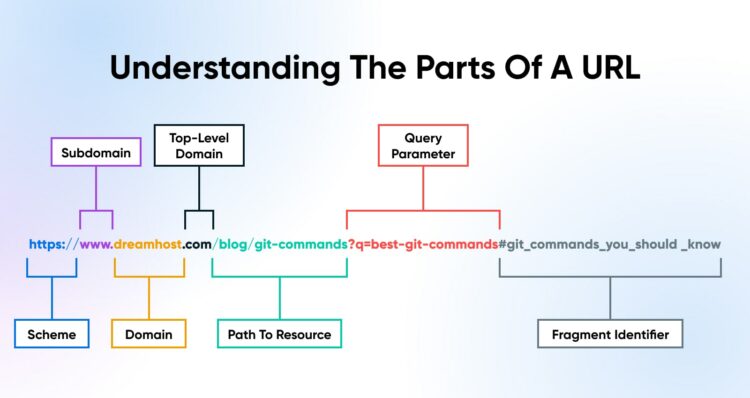 Understanding The Parts Of A URL

Subdomain

Top-Level Domain

Query Parameter

https://www.dreamhost.com/blog/git-commands?q=best-git-commands#git_commands_you_should _know

Scheme

Domain

Path To Resource

Fragment Identifier